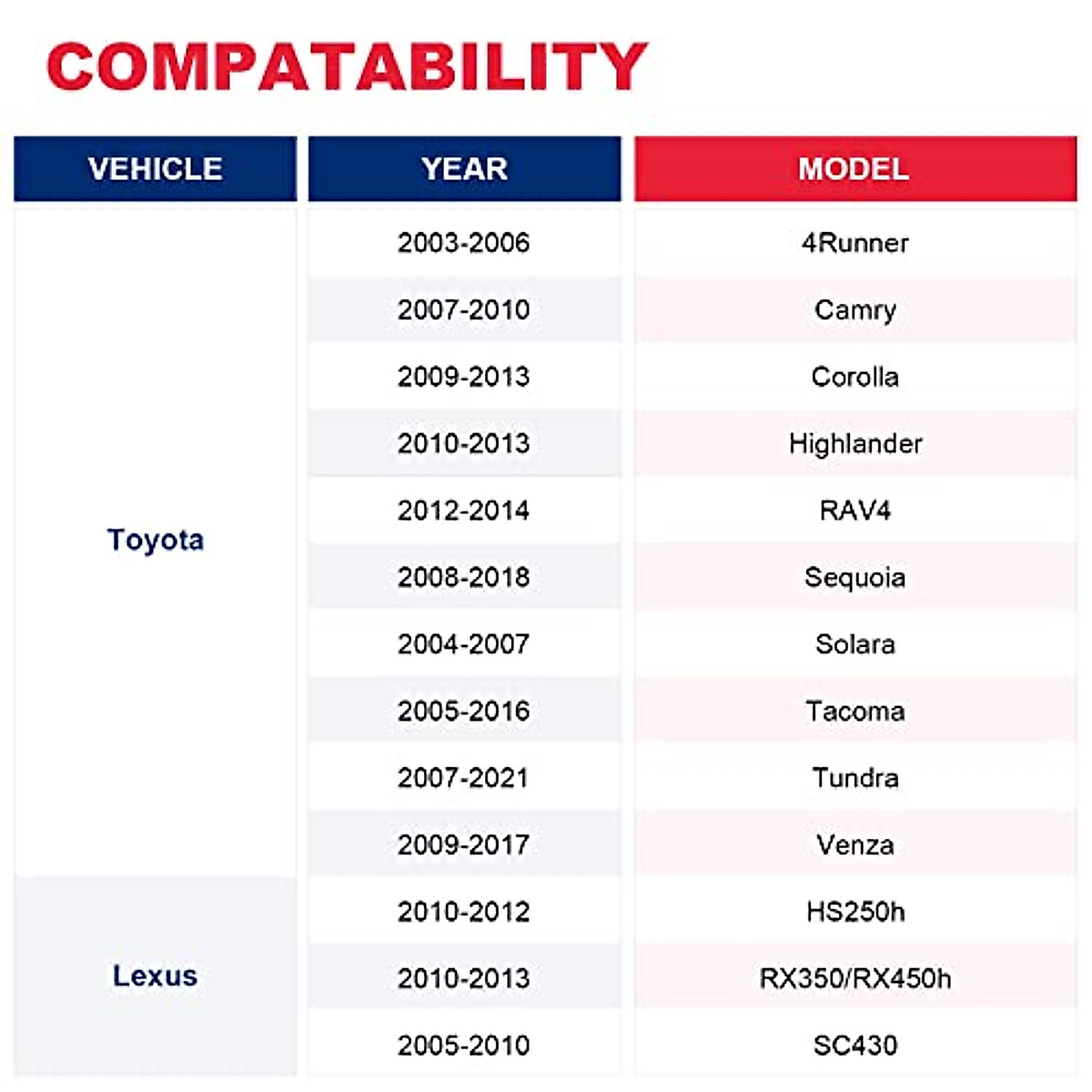 COMPATABILITY

| VEHICLE | YEAR | MODEL |
|---|---|---|
| Toyota | 2003-2006 | 4Runner |
| | 2007-2010 | Camry |
| | 2009-2013 | Corolla |
| | 2010-2013 | Highlander |
| | 2012-2014 | RAV4 |
| | 2008-2018 | Sequoia |
| | 2004-2007 | Solara |
| | 2005-2016 | Tacoma |
| | 2007-2021 | Tundra |
| | 2009-2017 | Venza |
| Lexus | 2010-2012 | HS250h |
| | 2010-2013 | RX350/RX450h |
| | 2005-2010 | SC430 |